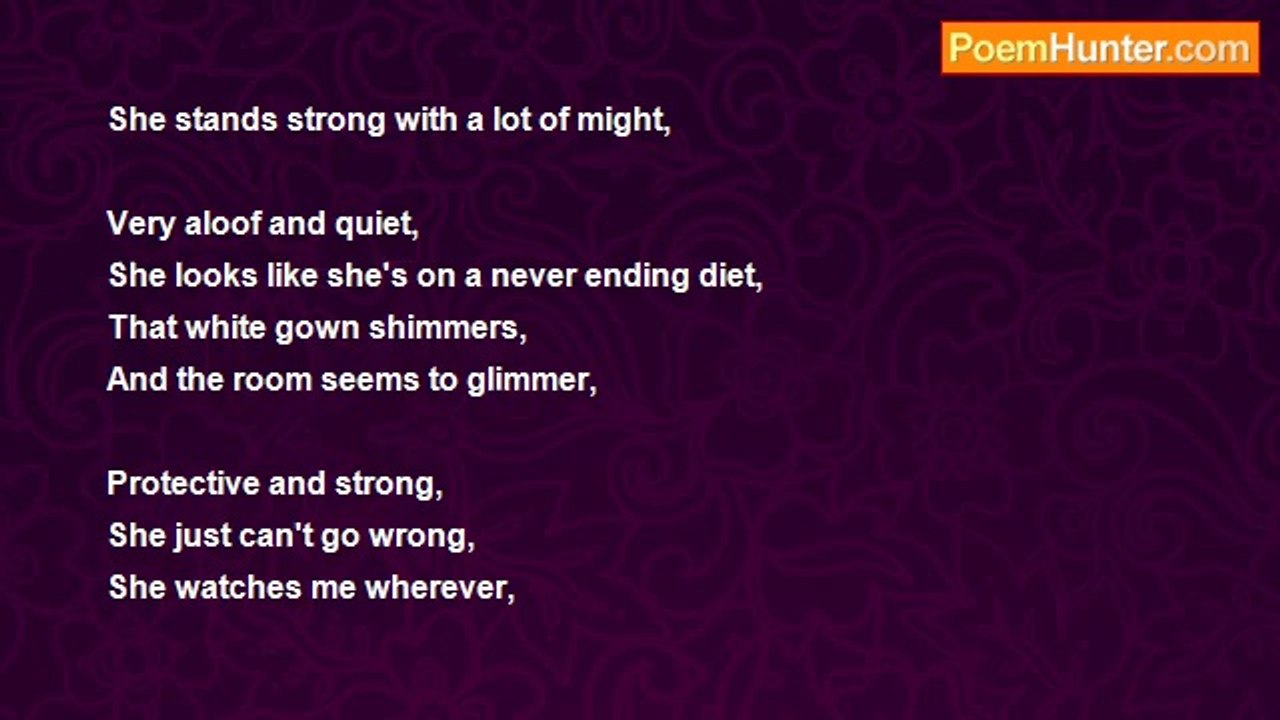 PoemHunter.com

She stands strong with a lot of might,

Very aloof and quiet,
She looks like she's on a never ending diet,
That white gown shimmers,
And the room seems to glimmer,

Protective and strong,
She just can't go wrong,
She watches me wherever,